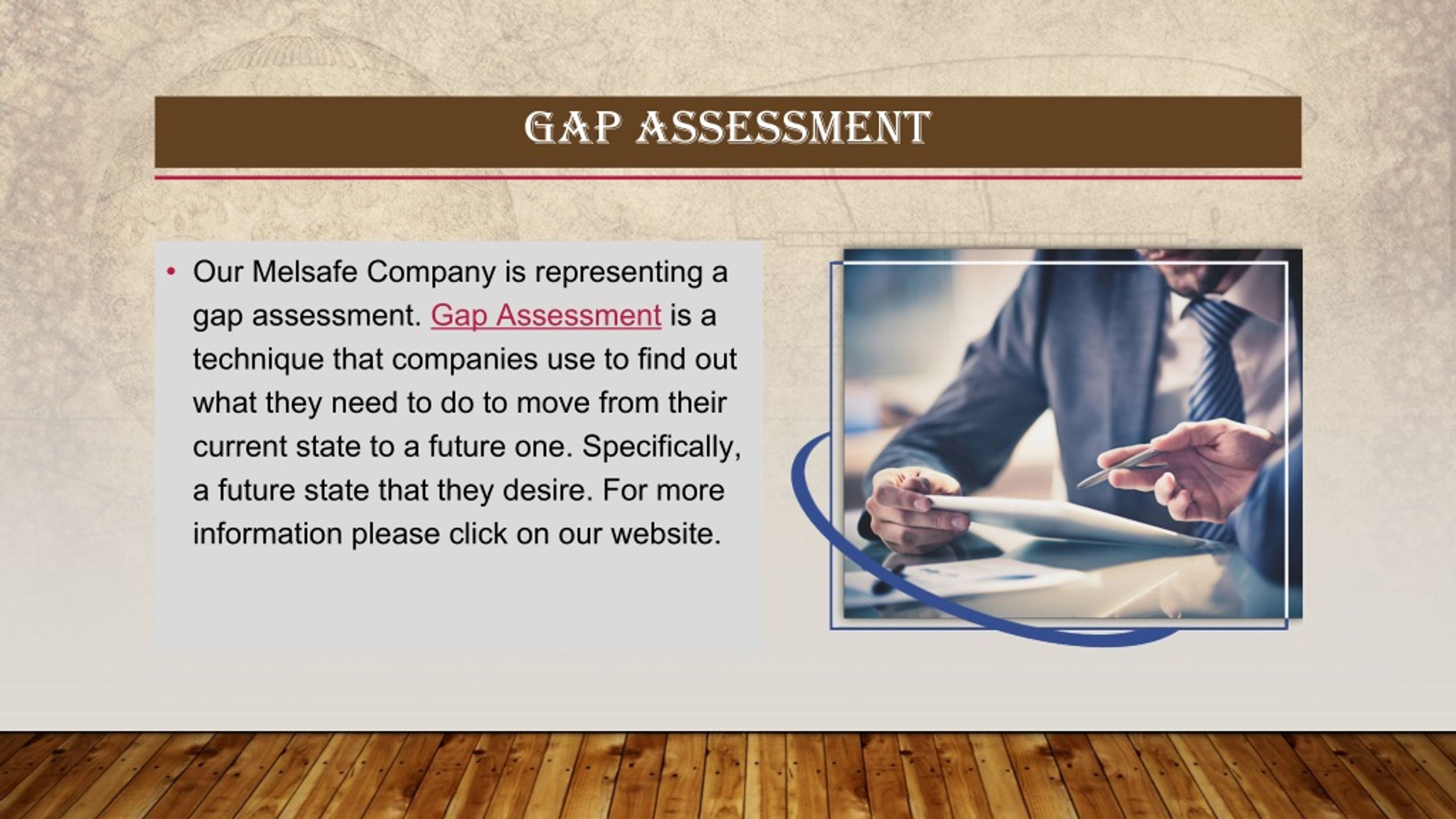 GAP ASSESSMENT

• Our Melsafe Company is representing a gap assessment. Gap Assessment is a technique that companies use to find out what they need to do to move from their current state to a future one. Specifically, a future state that they desire. For more information please click on our website.